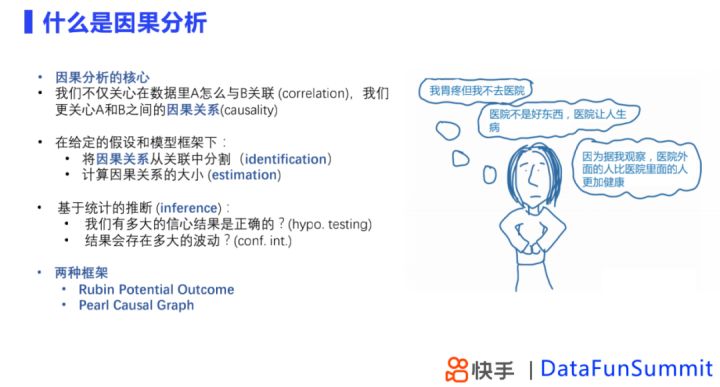 什么是因果分析

• 因果分析的核心
• 我们不仅关心在数据里A怎么与B关联 (correlation)，我们更关心A和B之间的因果关系(causality)

• 在给定的假设和模型框架下：
  • 将因果关系从关联中分割（identification）
  • 计算因果关系的大小 (estimation)

• 基于统计的推断 (inference)：
  • 我们有多大的信心结果是正确的？(hypo. testing)
  • 结果会存在多大的波动？(conf. int.)

• 两种框架
  • Rubin Potential Outcome
  • Pearl Causal Graph

我胃疼但我不去医院

医院不是好东西，医院让人生病

因为据我观察，医院外面的人比医院里面的人更加健康

快手 | DataFunSummit